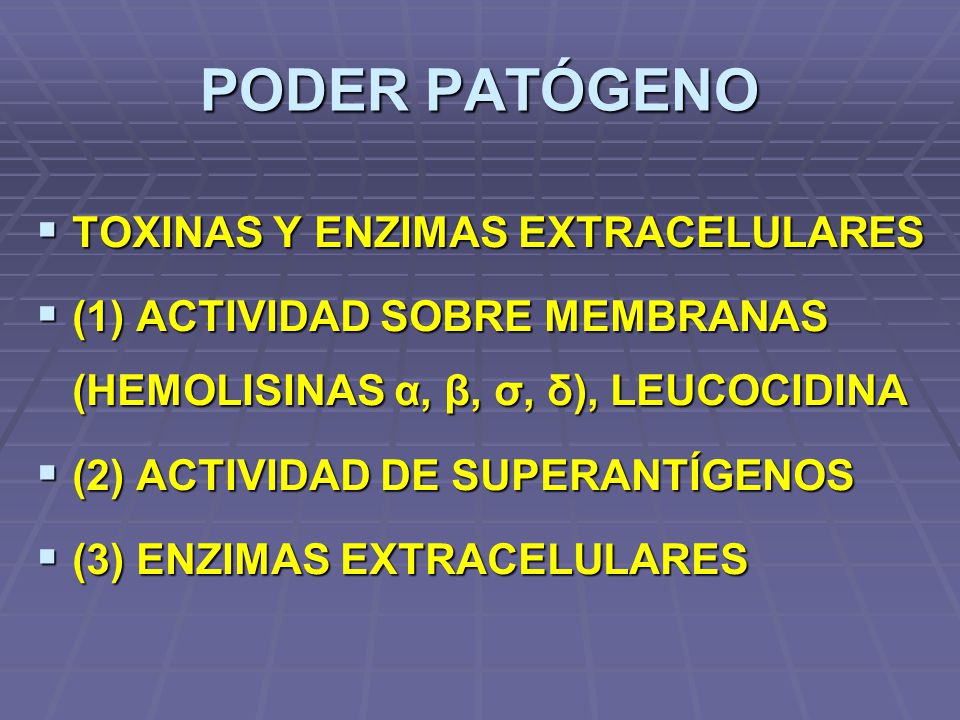 PODER PATÓGENO

▪ TOXINAS Y ENZIMAS EXTRACELULARES

▪ (1) ACTIVIDAD SOBRE MEMBRANAS (HEMOLISINAS α, β, σ, δ), LEUCOCIDINA

▪ (2) ACTIVIDAD DE SUPERANTÍGENOS

▪ (3) ENZIMAS EXTRACELULARES